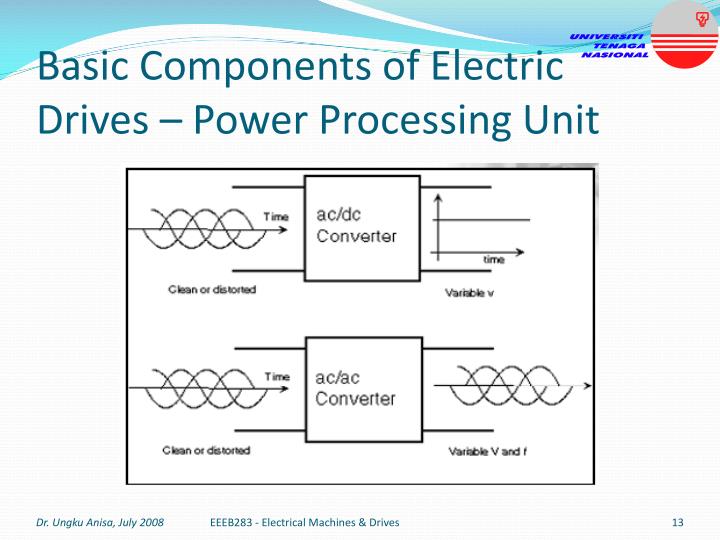 UNIVERSITI TENAGA NASIONAL

Basic Components of Electric Drives – Power Processing Unit

Time
ac/dc Converter
time
Clean or distorted
Variable v

Time
ac/ac Converter
Clean or distorted
Variable V and f

Dr. Ungku Anisa, July 2008
EEEB283 - Electrical Machines & Drives
13